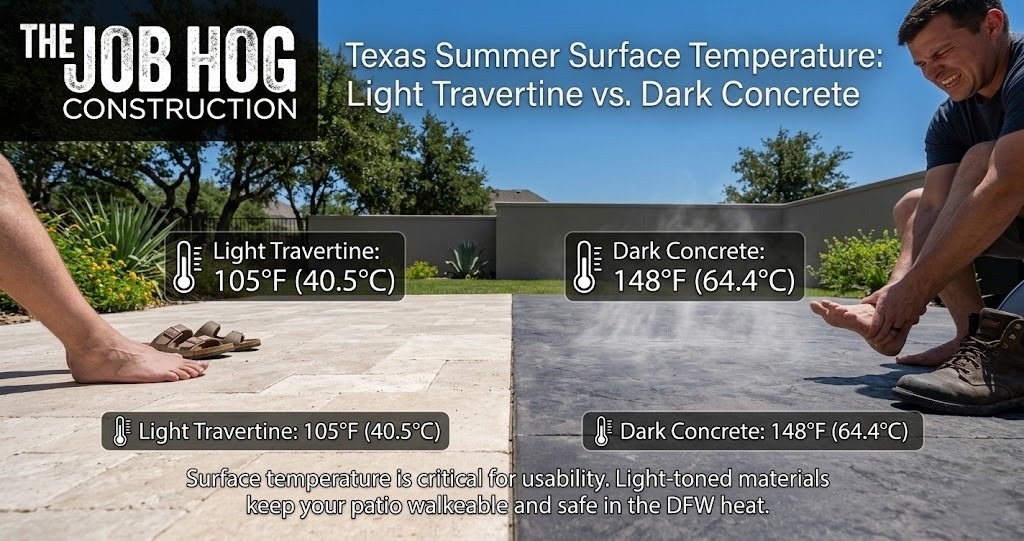 THE JOB HOG CONSTRUCTION

Texas Summer Surface Temperature: Light Travertine vs. Dark Concrete

Light Travertine: 105°F (40.5°C)

Dark Concrete: 148°F (64.4°C)

Light Travertine: 105°F (40.5°C)

Dark Concrete: 148°F (64.4°C)

Surface temperature is critical for usability. Light-toned materials keep your patio walkeable and safe in the DFW heat.